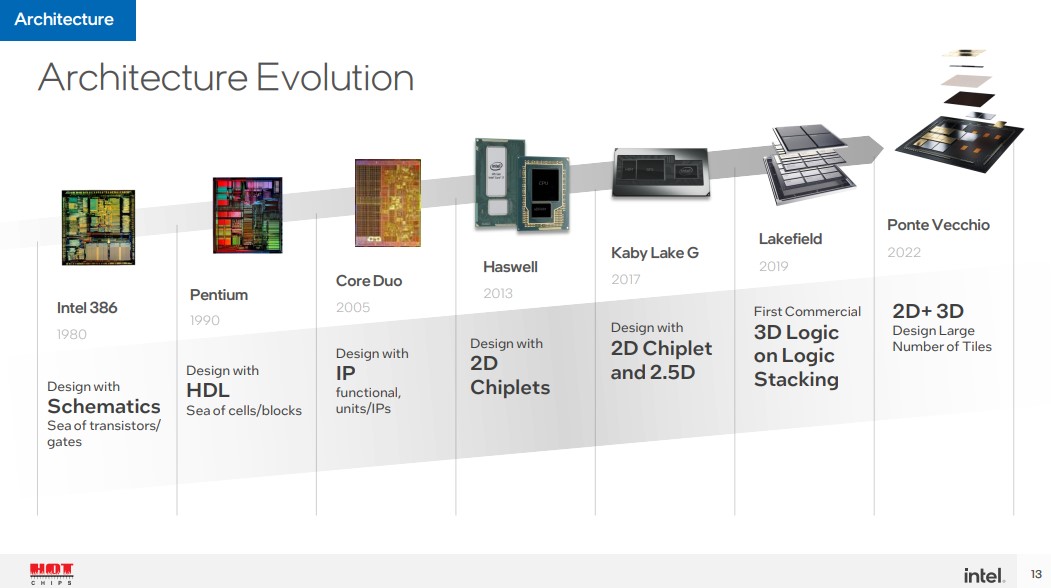 Architecture

Architecture Evolution

Intel 386
1980
Design with
Schematics
Sea of transistors/ gates

Pentium
1990
Design with
HDL
Sea of cells/blocks

Core Duo
2005
Design with
IP
functional, units/IPs

Haswell
2013
Design with
2D
Chiplets

Kaby Lake G
2017
Design with
2D Chiplet and 2.5D

Lakefield
2019
First Commercial
3D Logic on Logic Stacking

Ponte Vecchio
2022
2D+ 3D
Design Large Number of Tiles

HOT CHIPS

intel.
13